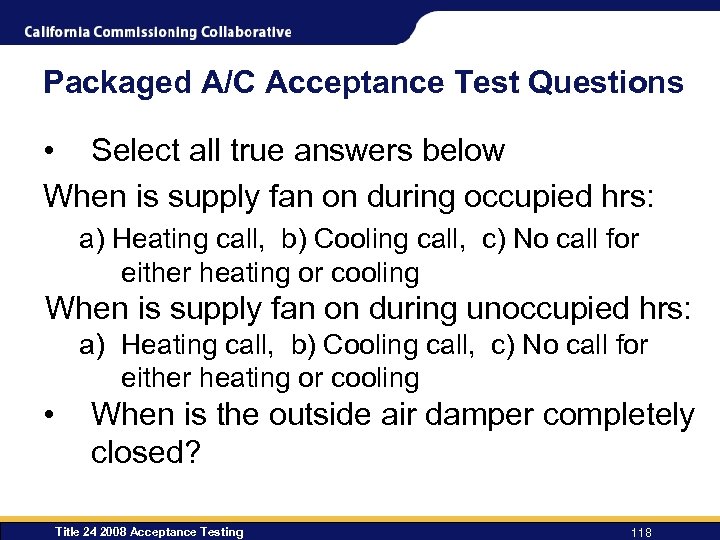 California Commissioning Collaborative

Packaged A/C Acceptance Test Questions

• Select all true answers below

When is supply fan on during occupied hrs:

a) Heating call, b) Cooling call, c) No call for either heating or cooling

When is supply fan on during unoccupied hrs:

a) Heating call, b) Cooling call, c) No call for either heating or cooling

• When is the outside air damper completely closed?

Title 24 2008 Acceptance Testing

118